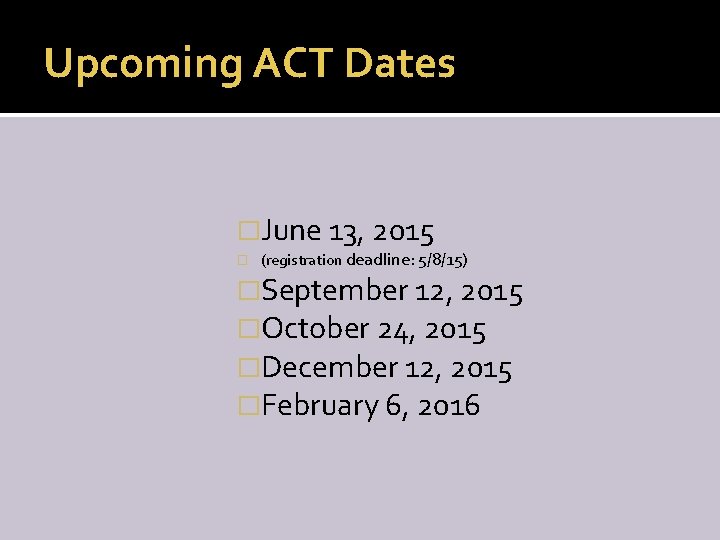 Upcoming ACT Dates

June 13, 2015
(registration deadline: 5/8/15)
September 12, 2015
October 24, 2015
December 12, 2015
February 6, 2016